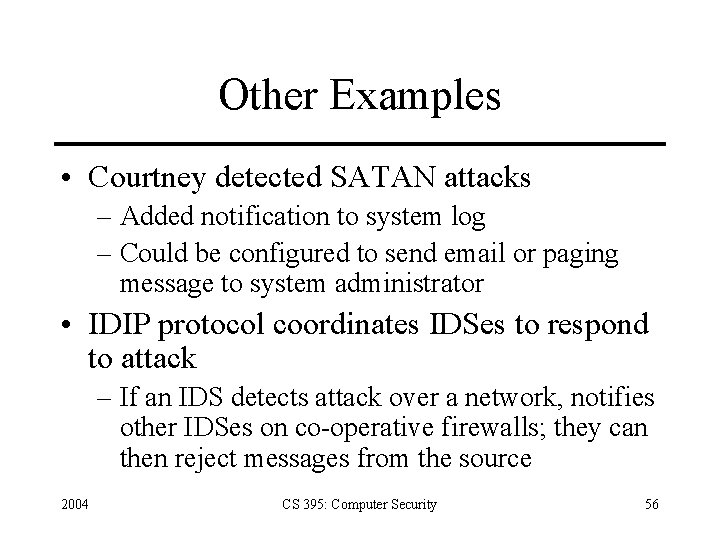 Other Examples

• Courtney detected SATAN attacks
– Added notification to system log
– Could be configured to send email or paging message to system administrator
• IDIP protocol coordinates IDSes to respond to attack
– If an IDS detects attack over a network, notifies other IDSes on co-operative firewalls; they can then reject messages from the source

2004 CS 395: Computer Security 56